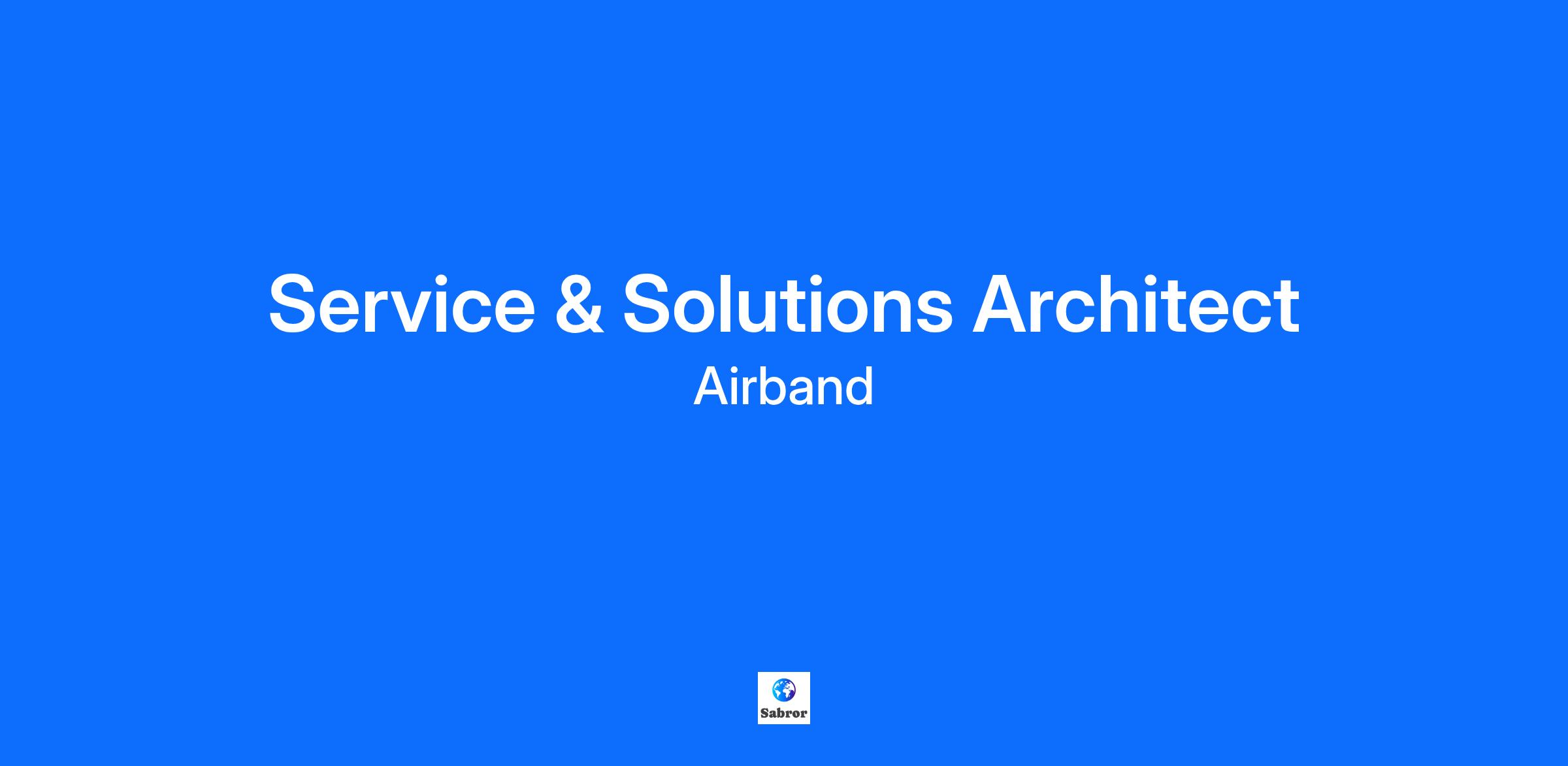 Service & Solutions Architect
Airband

Sabror